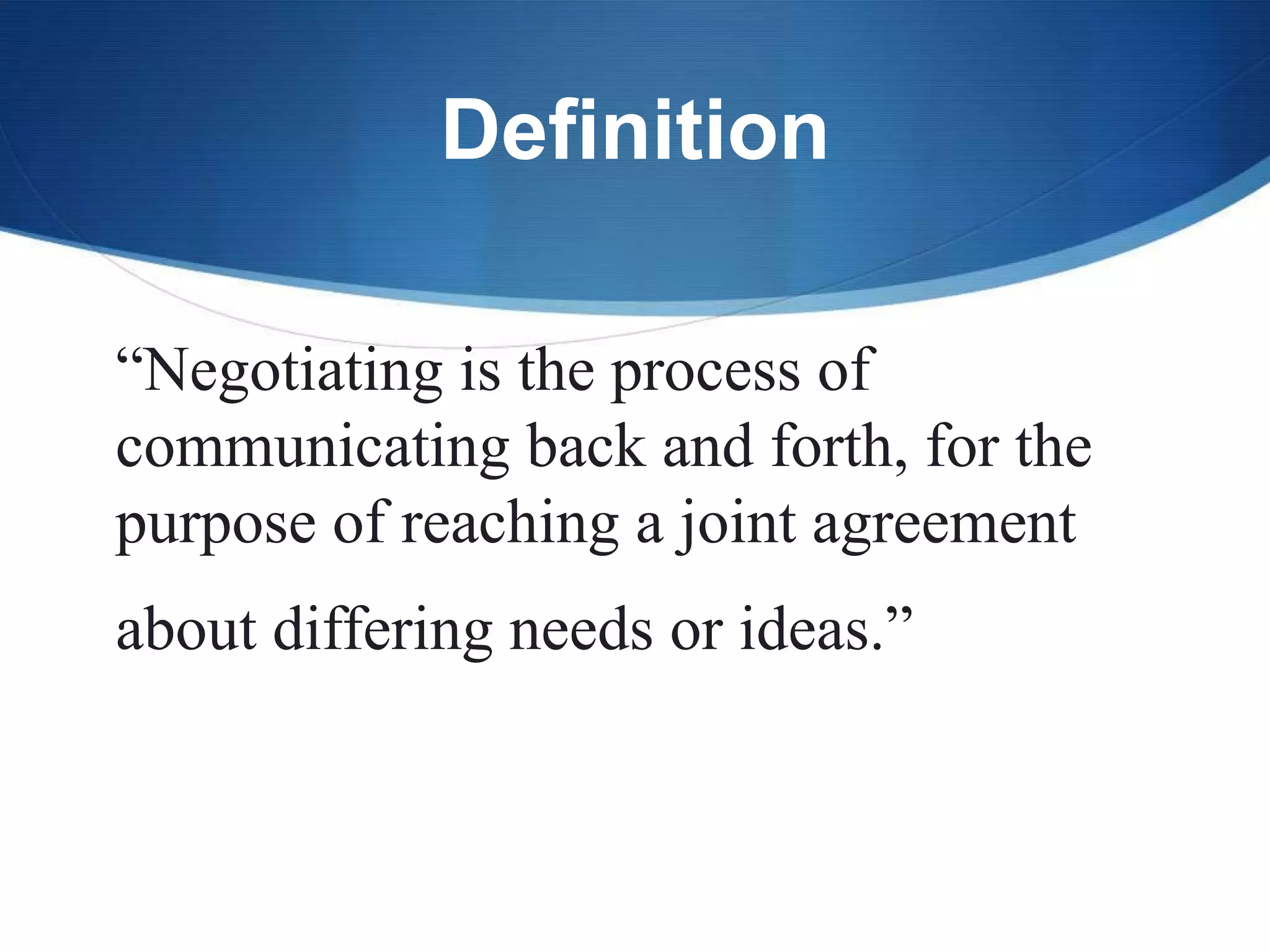 Definition

“Negotiating is the process of communicating back and forth, for the purpose of reaching a joint agreement

about differing needs or ideas.”